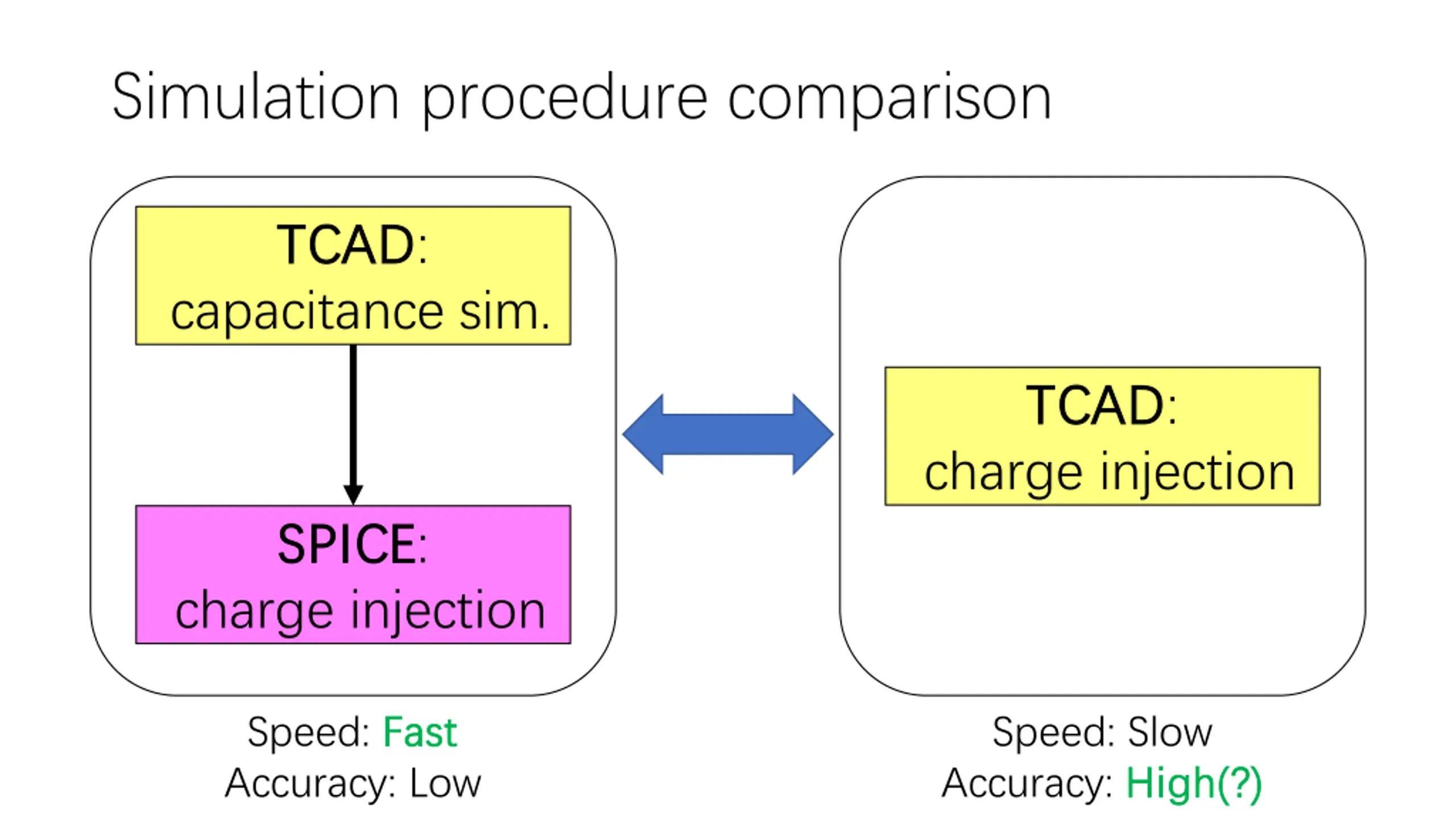 Simulation procedure comparison

TCAD:
capacitance sim.

SPICE:
charge injection

Speed: Fast
Accuracy: Low

TCAD:
charge injection

Speed: Slow
Accuracy: High(?)